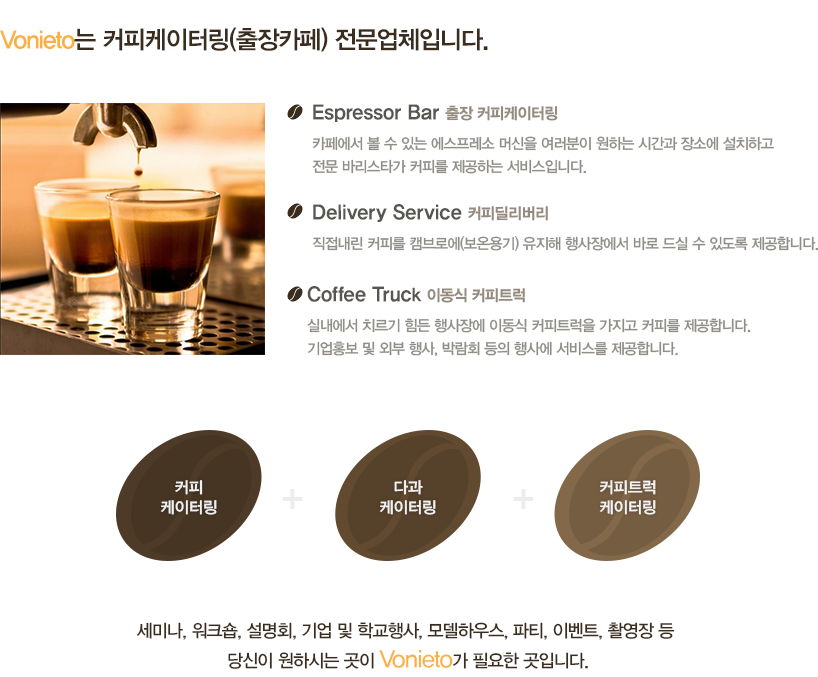 Vonieto는 커피케이터링(출장카페) 전문업체입니다.

Espressor Bar 출장 커피케이터링

카페에서 볼 수 있는 에스프레소 머신을 여러분이 원하는 시간과 장소에 설치하고 전문 바리스타가 커피를 제공하는 서비스입니다.

Delivery Service 커피딜리버리

직접내린 커피를 캠브로에(보온용기) 유지해 행사장에서 바로 드실 수 있도록 제공합니다.

Coffee Truck 이동식 커피트럭

실내에서 치르기 힘든 행사장에 이동식 커피트럭을 가지고 커피를 제공합니다. 기업홍보 및 외부 행사, 박람회 등의 행사에 서비스를 제공합니다.

커피 케이터링

+

다과 케이터링

+

커피트럭 케이터링

세미나, 워크숍, 설명회, 기업 및 학교행사, 모델하우스, 파티, 이벤트, 촬영장 등 당신이 원하시는 곳이 Vonieto가 필요한 곳입니다.